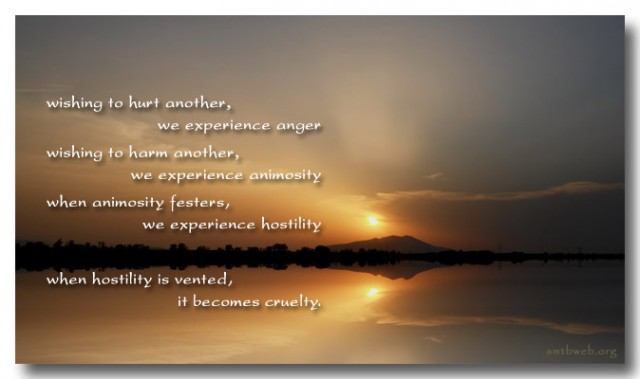 wishing to hurt another,
we experience anger

wishing to harm another,
we experience animosity

when animosity festers,
we experience hostility

when hostility is vented,
it becomes cruelty.

amtbweb.org